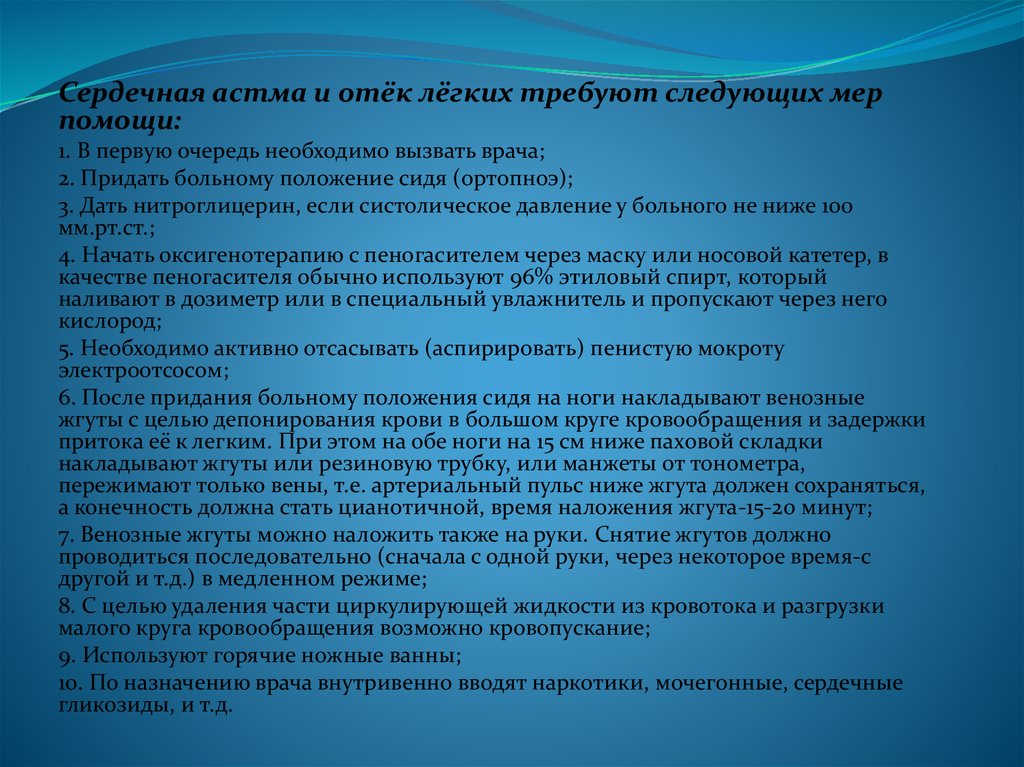 Сердечная астма и отёк лёгких требуют следующих мер помощи:

1. В первую очередь необходимо вызвать врача;

2. Придать больному положение сидя (ортопноэ);

3. Дать нитроглицерин, если систолическое давление у больного не ниже 100 мм.рт.ст.;

4. Начать оксигенотерапию с пеногасителем через маску или носовой катетер, в качестве пеногасителя обычно используют 96% этиловый спирт, который наливают в дозиметр или в специальный увлажнитель и пропускают через него кислород;

5. Необходимо активно отсасывать (аспирировать) пенистую мокроту электроотсосом;

6. После придания больному положения сидя на ноги накладывают венозные жгуты с целью депонирования крови в большом круге кровообращения и задержки притока её к легким. При этом на обе ноги на 15 см ниже паховой складки накладывают жгуты или резиновую трубку, или манжеты от тонометра, пережимают только вены, т.е. артериальный пульс ниже жгута должен сохраняться, а конечность должна стать цианотичной, время наложения жгута-15-20 минут;

7. Венозные жгуты можно наложить также на руки. Снятие жгутов должно проводиться последовательно (сначала с одной руки, через некоторое время-с другой и т.д.) в медленном режиме;

8. С целью удаления части циркулирующей жидкости из кровотока и разгрузки малого круга кровообращения возможно кровопускание;

9. Используют горячие ножные ванны;

10. По назначению врача внутривенно вводят наркотики, мочегонные, сердечные гликозиды, и т.д.